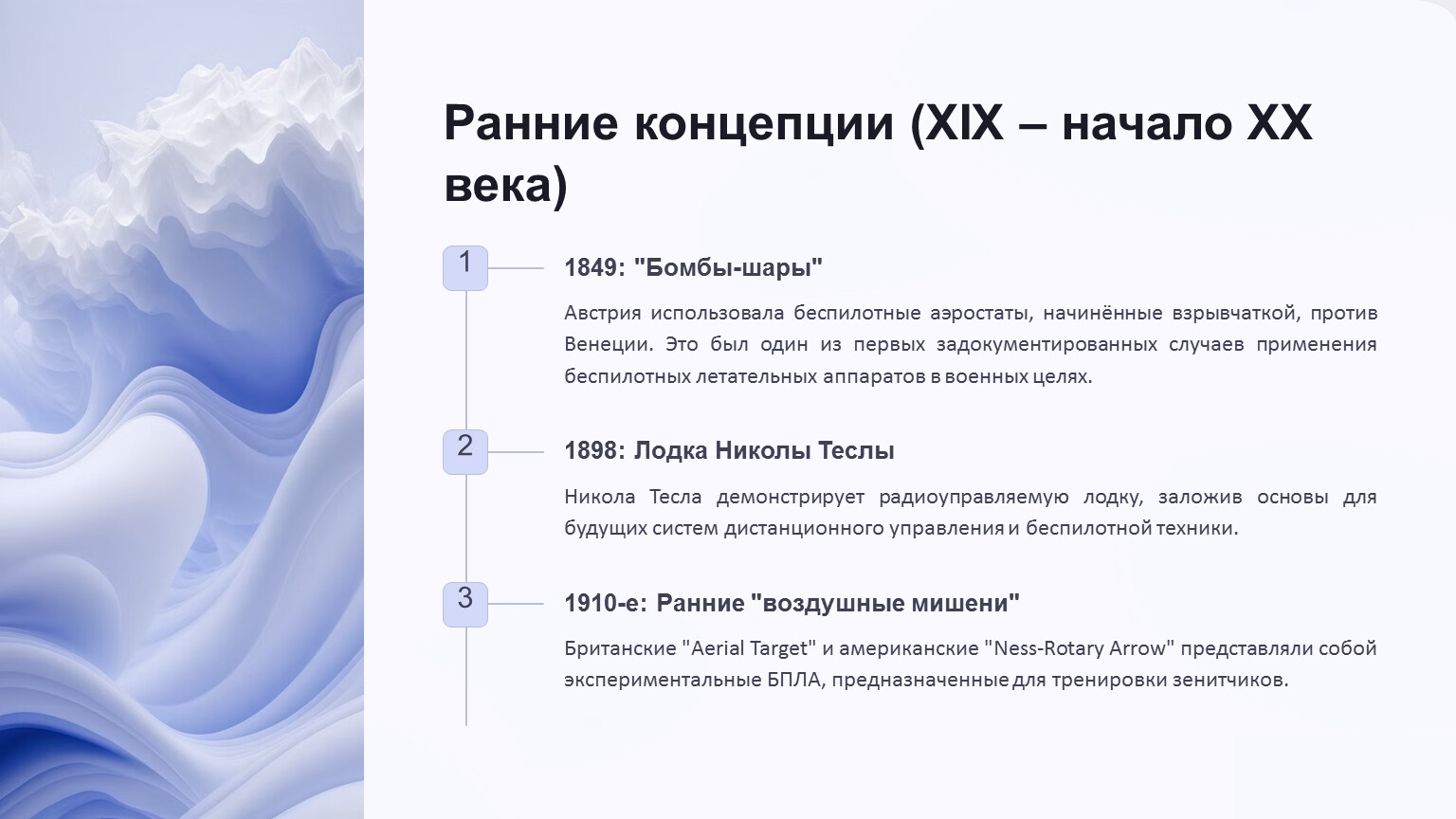 Ранние концепции (XIX – начало XX века)

1

1849: "Бомбы-шары"

Австрия использовала беспилотные аэростаты, начинённые взрывчаткой, против Венеции. Это был один из первых задокументированных случаев применения беспилотных летательных аппаратов в военных целях.

2

1898: Лодка Николы Теслы

Никола Тесла демонстрирует радиоуправляемую лодку, заложив основы для будущих систем дистанционного управления и беспилотной техники.

3

1910-е: Ранние "воздушные мишени"

Британские "Aerial Target" и американские "Ness-Rotary Arrow" представляли собой экспериментальные БПЛА, предназначенные для тренировки зенитчиков.